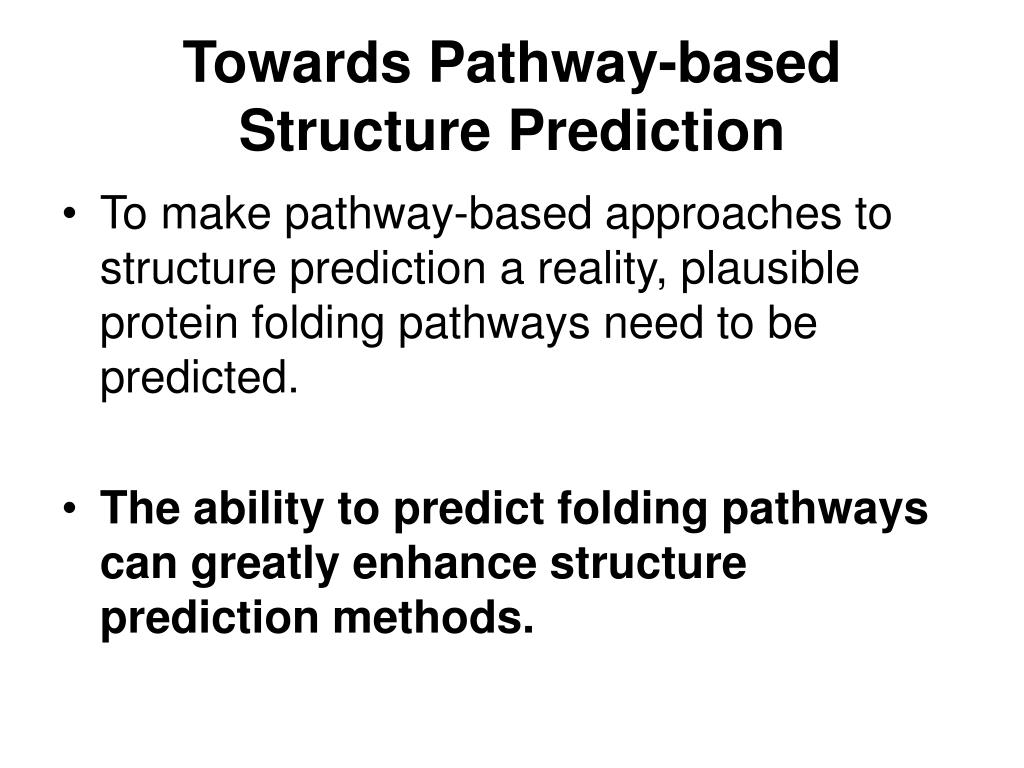 Towards Pathway-based Structure Prediction

• To make pathway-based approaches to structure prediction a reality, plausible protein folding pathways need to be predicted.

• The ability to predict folding pathways can greatly enhance structure prediction methods.